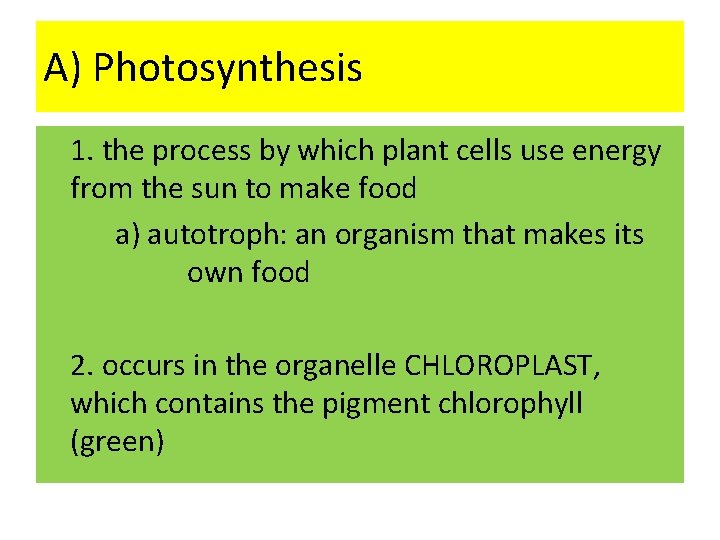 A) Photosynthesis

1. the process by which plant cells use energy from the sun to make food

a) autotroph: an organism that makes its own food

2. occurs in the organelle CHLOROPLAST, which contains the pigment chlorophyll (green)